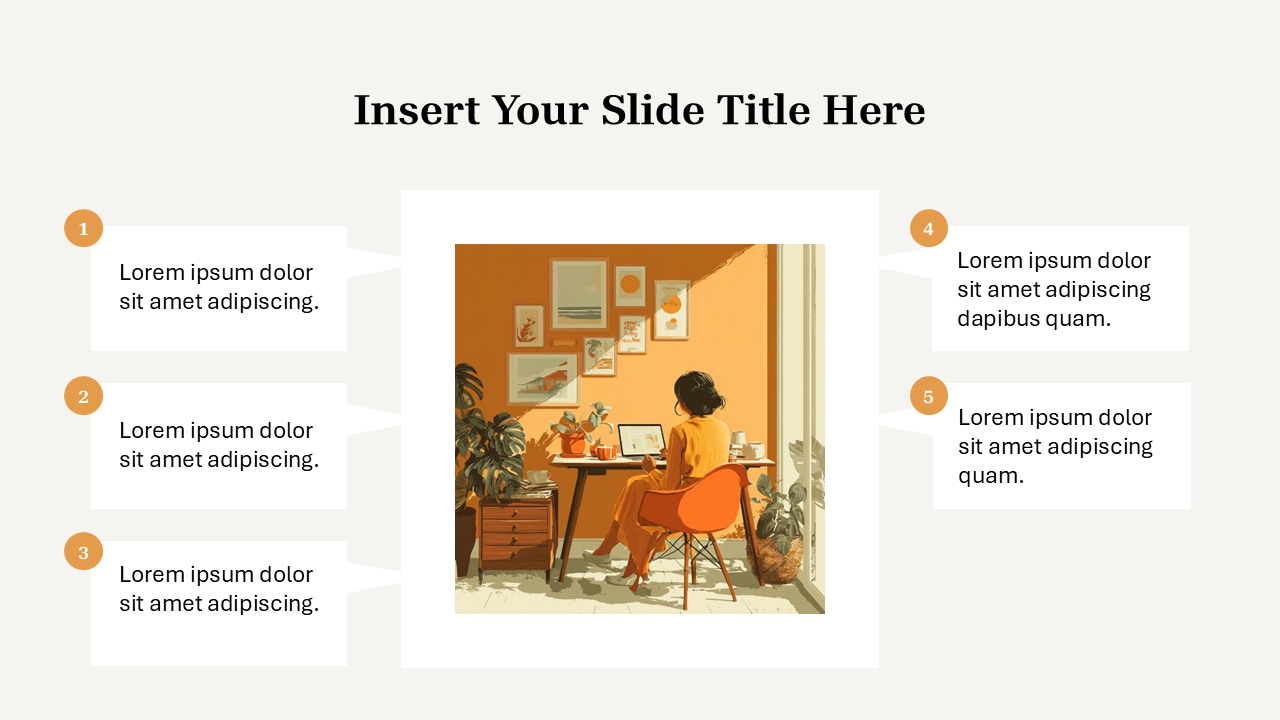 Insert Your Slide Title Here

1

Lorem ipsum dolor sit amet adipiscing.

2

Lorem ipsum dolor sit amet adipiscing.

3

Lorem ipsum dolor sit amet adipiscing.

4

Lorem ipsum dolor sit amet adipiscing dapibus quam.

5

Lorem ipsum dolor sit amet adipiscing quam.